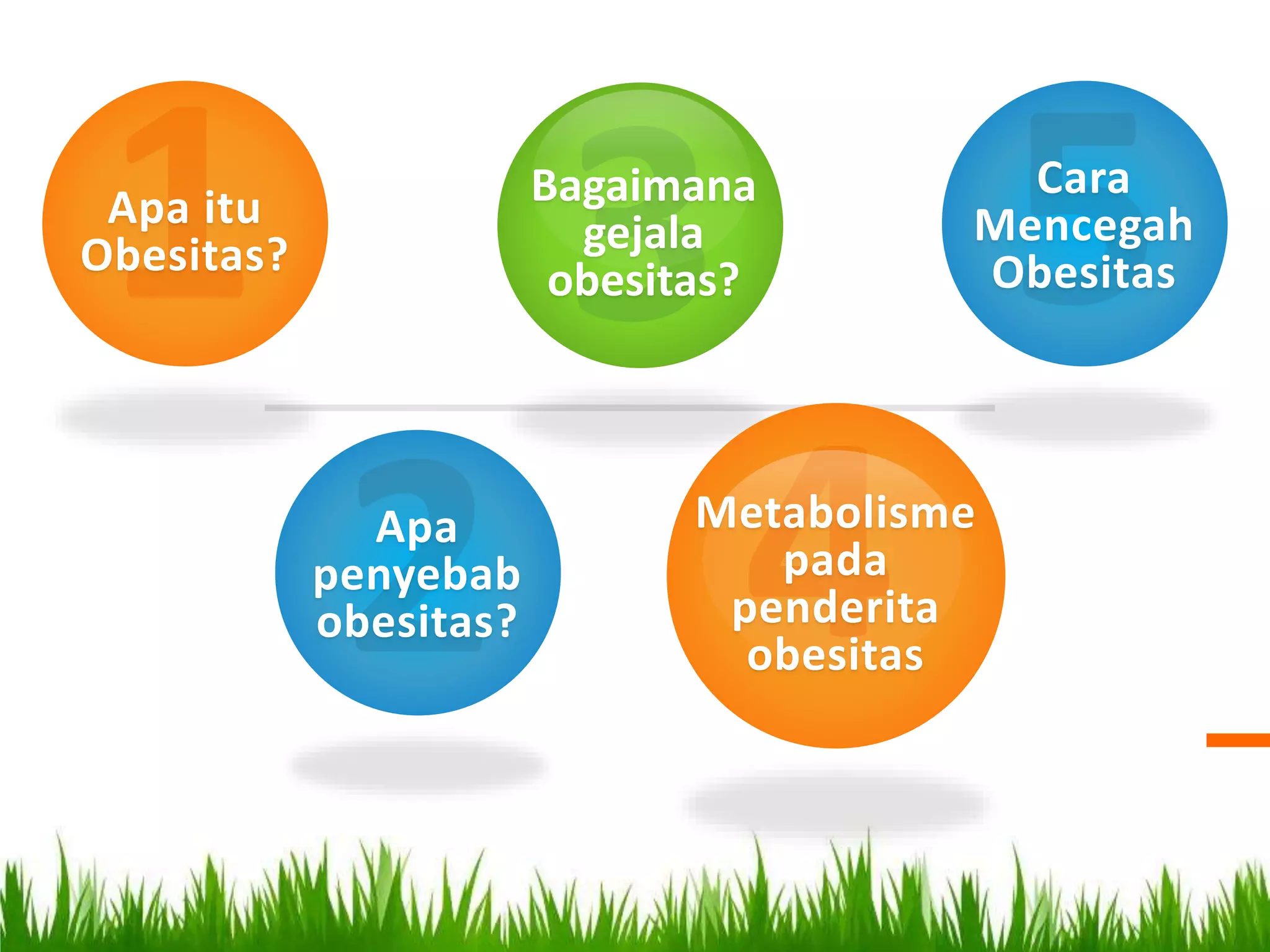 1
Apa itu Obesitas?

2
Apa penyebab obesitas?

3
Bagaimana gejala obesitas?

4
Metabolisme pada penderita obesitas

5
Cara Mencegah Obesitas